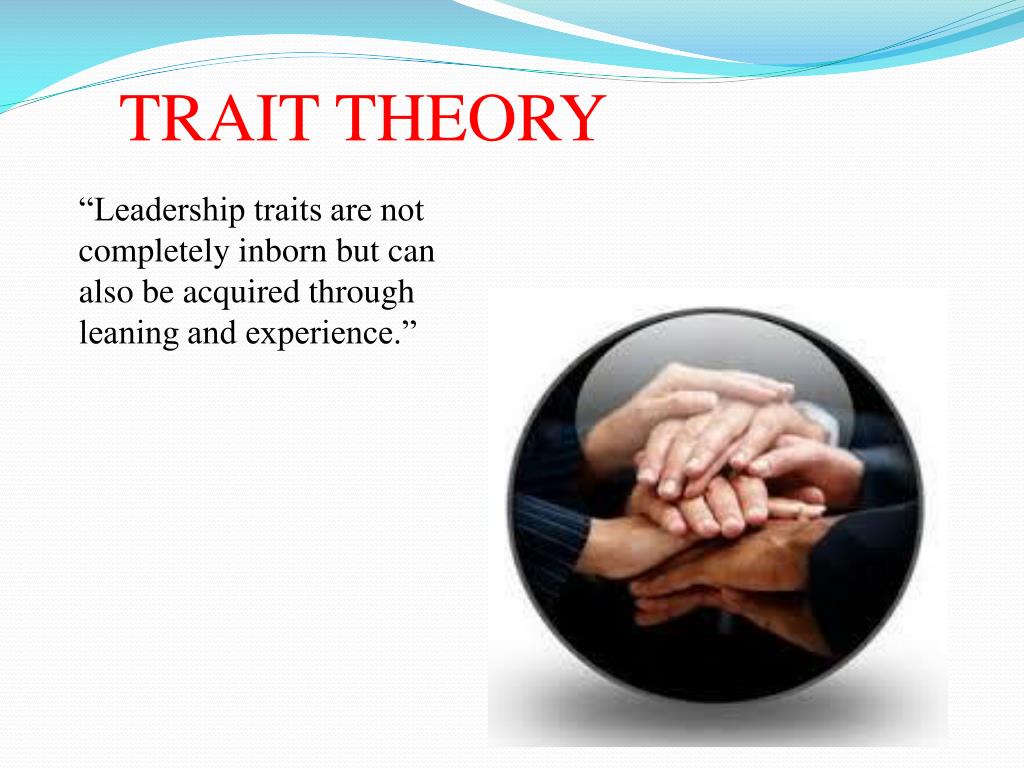 TRAIT THEORY

“Leadership traits are not completely inborn but can also be acquired through leaning and experience.”